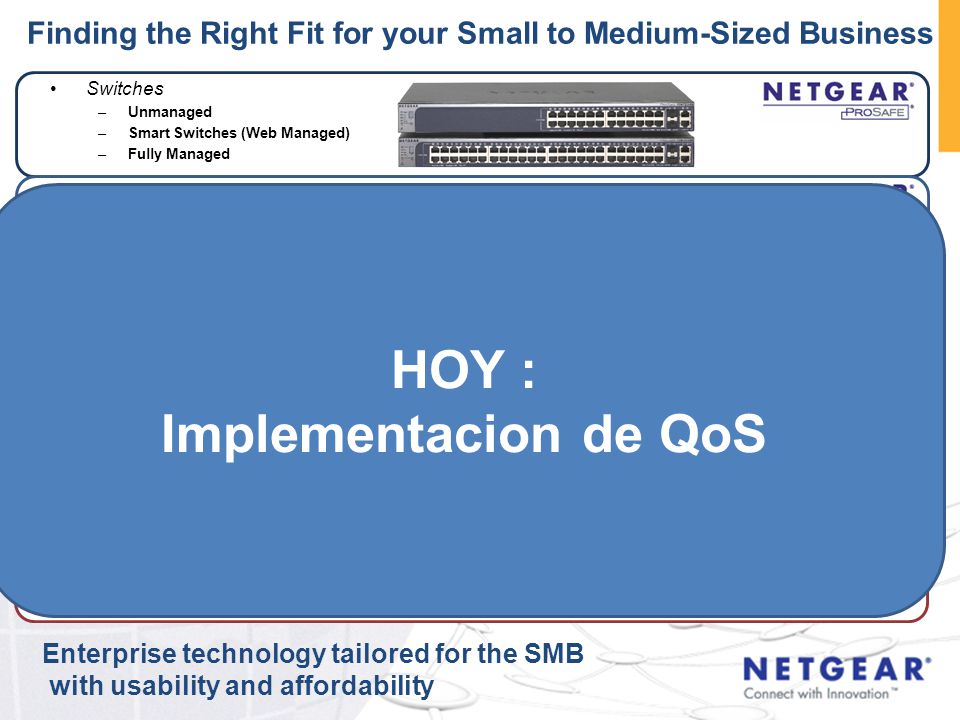 Finding the Right Fit for your Small to Medium-Sized Business

• Switches
– Unmanaged
– Smart Switches (Web Managed)
– Fully Managed

NETGEAR®
PROSAFE®

HOY :
Implementacion de QoS

Enterprise technology tailored for the SMB
with usability and affordability

NETGEAR®
Connect with Innovation™